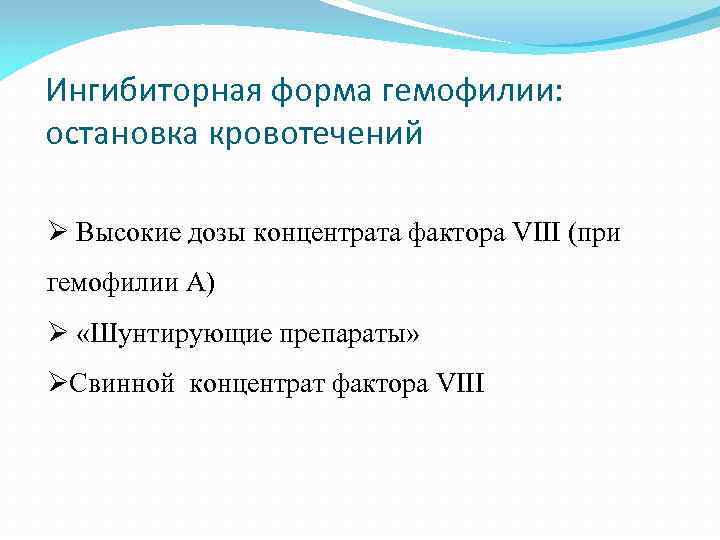 Ингибиторная форма гемофилии: остановка кровотечений

➢ Высокие дозы концентрата фактора VIII (при гемофилии А)

➢ «Шунтирующие препараты»

➢Свинной концентрат фактора VIII